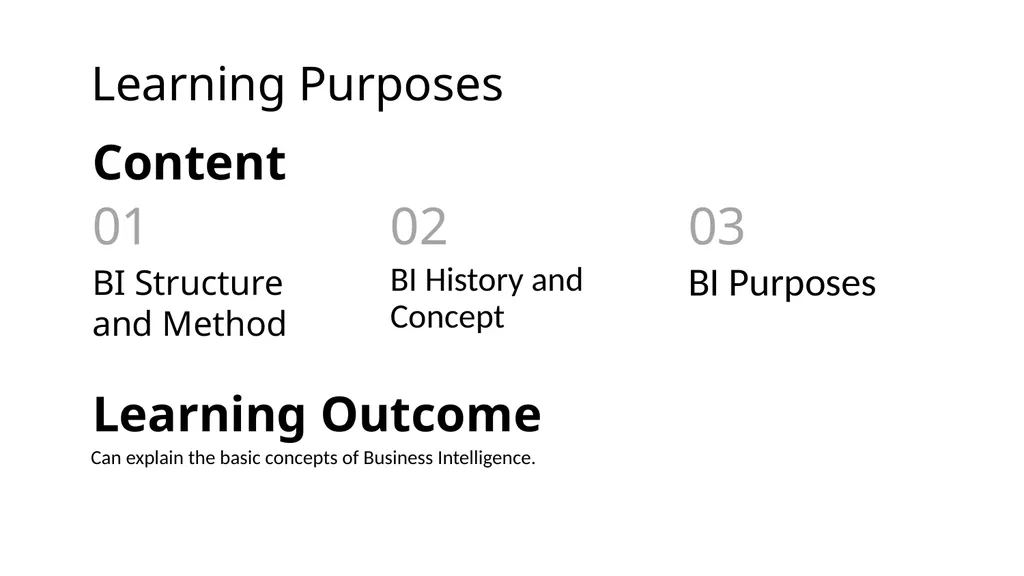 Learning Purposes

Content

01

BI Structure and Method

02

BI History and Concept

03

BI Purposes

Learning Outcome

Can explain the basic concepts of Business Intelligence.